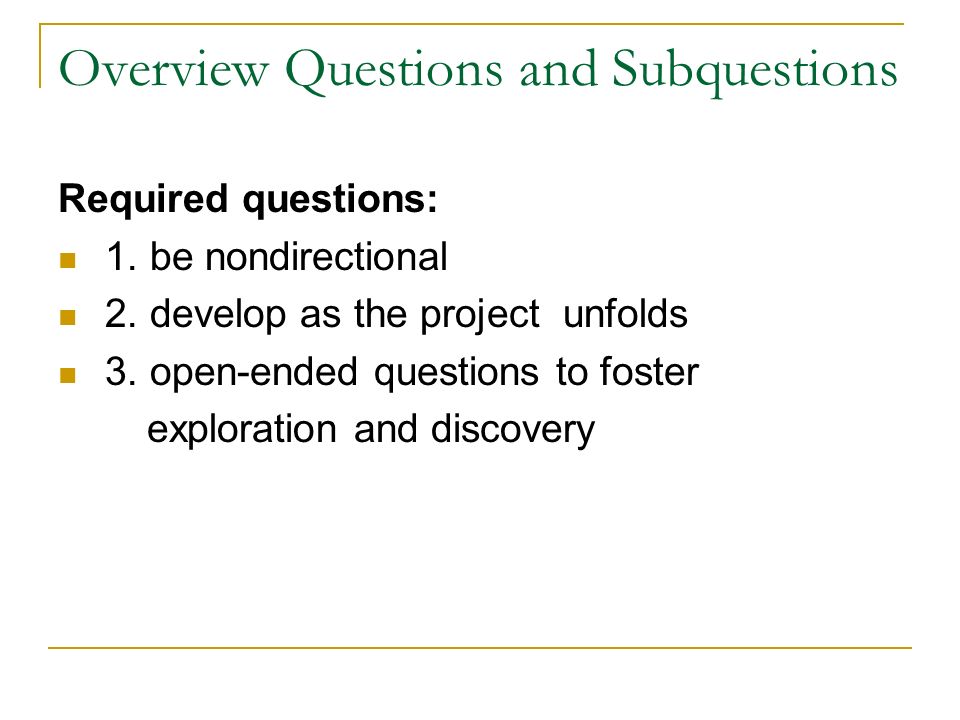 Overview Questions and Subquestions

Required questions:

1. be nondirectional
2. develop as the project unfolds
3. open-ended questions to foster exploration and discovery